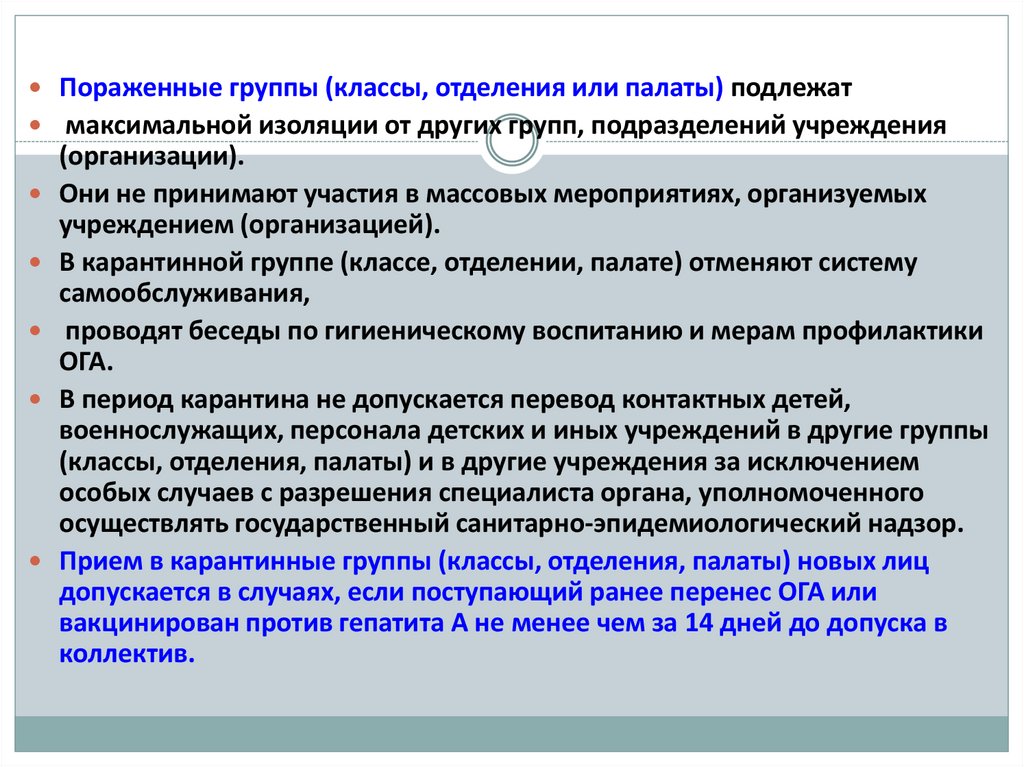 Пораженные группы (классы, отделения или палаты) подлежат

максимальной изоляции от других групп, подразделений учреждения (организации).

Они не принимают участия в массовых мероприятиях, организуемых учреждением (организацией).

В карантинной группе (классе, отделении, палате) отменяют систему самообслуживания,

проводят беседы по гигиеническому воспитанию и мерам профилактики ОГА.

В период карантина не допускается перевод контактных детей, военнослужащих, персонала детских и иных учреждений в другие группы (классы, отделения, палаты) и в другие учреждения за исключением особых случаев с разрешения специалиста органа, уполномоченного осуществлять государственный санитарно-эпидемиологический надзор.

Прием в карантинные группы (классы, отделения, палаты) новых лиц допускается в случаях, если поступающий ранее перенес ОГА или вакцинирован против гепатита А не менее чем за 14 дней до допуска в коллектив.